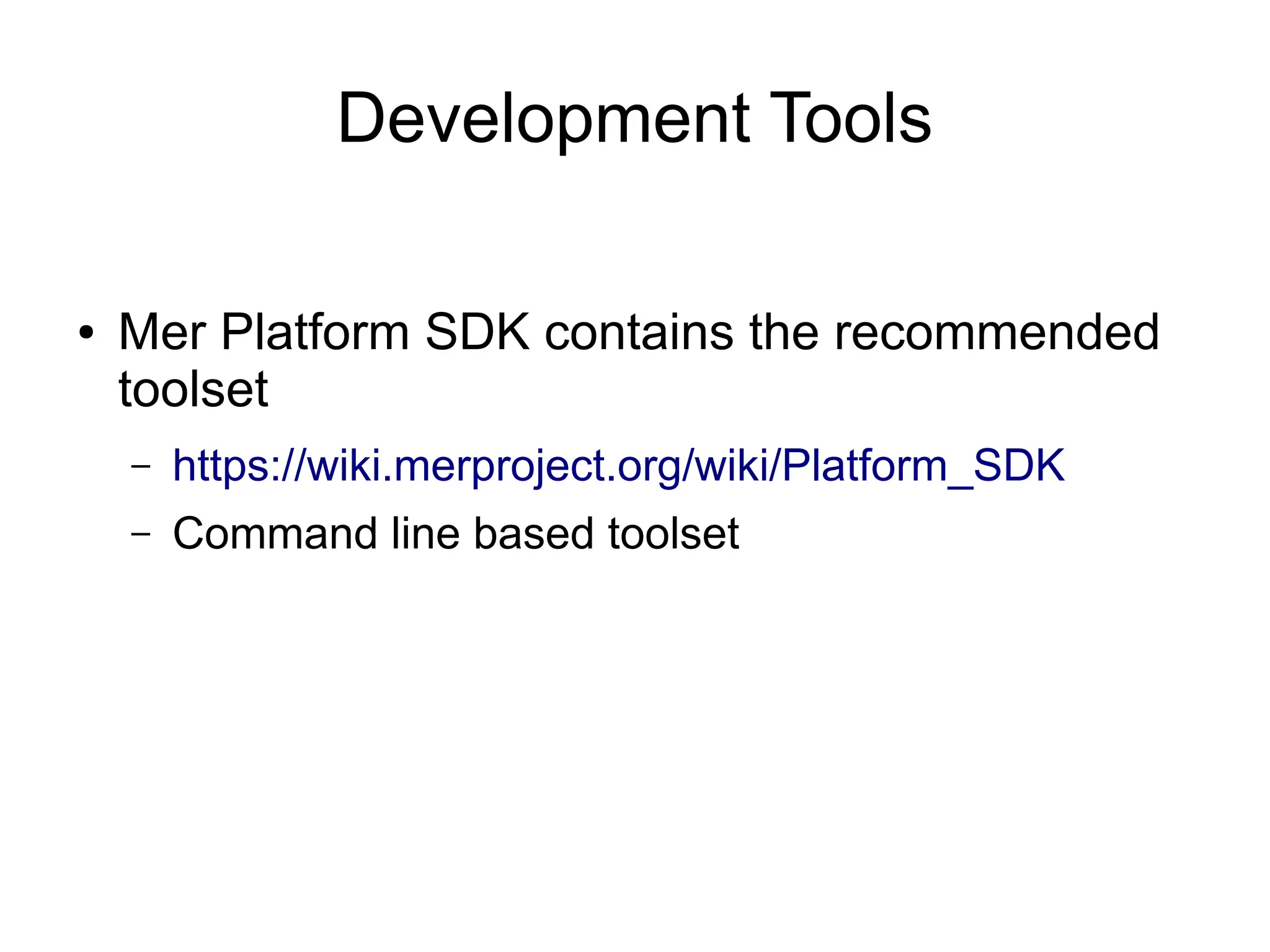 Development Tools

• Mer Platform SDK contains the recommended toolset

– https://wiki.merproject.org/wiki/Platform_SDK

– Command line based toolset